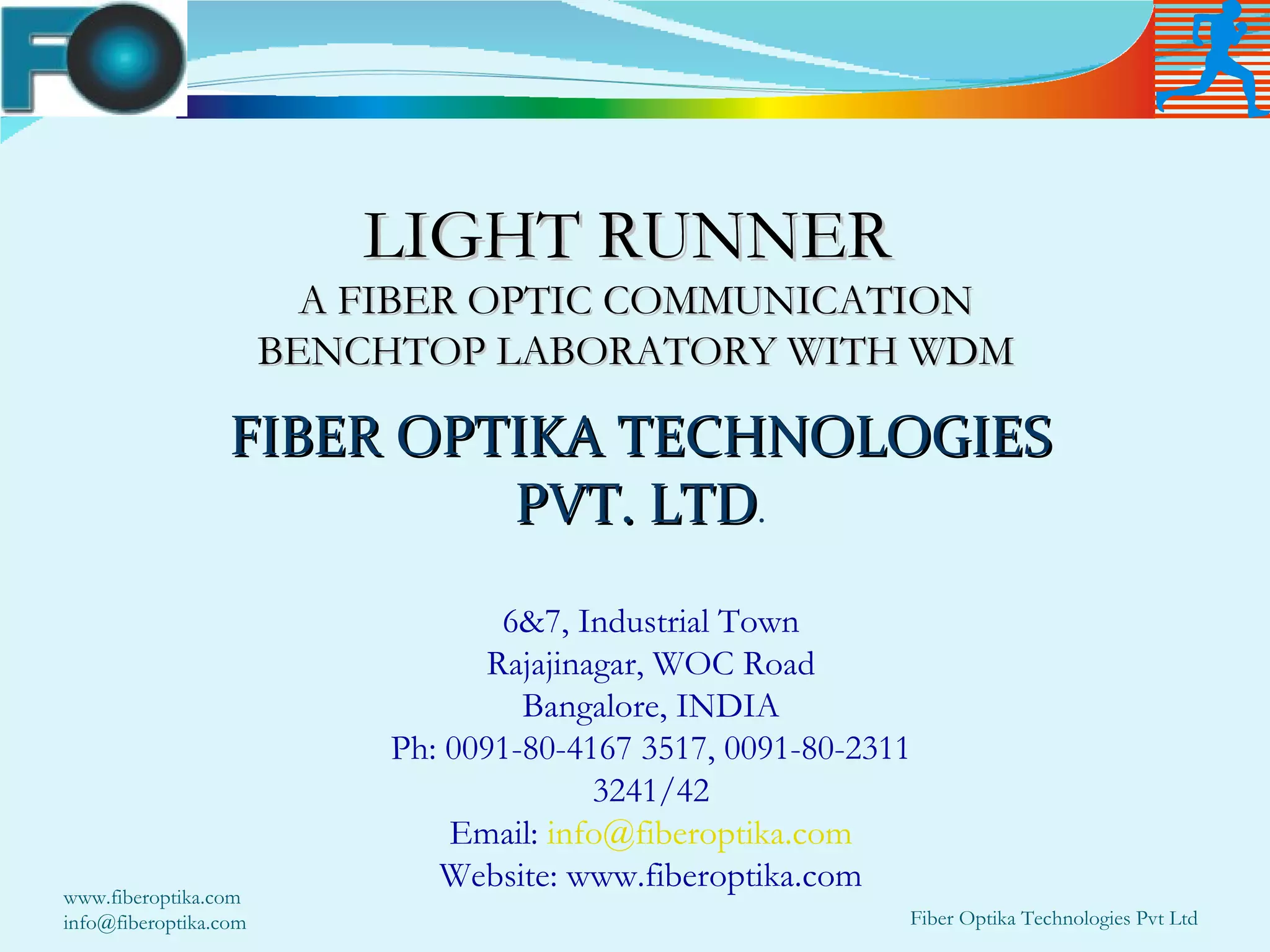 FO

LIGHT RUNNER
A FIBER OPTIC COMMUNICATION BENCHTOP LABORATORY WITH WDM

FIBER OPTIKA TECHNOLOGIES PVT. LTD.

6&7, Industrial Town
Rajajinagar, WOC Road
Bangalore, INDIA
Ph: 0091-80-4167 3517, 0091-80-2311 3241/42
Email: info@fiberoptika.com
Website: www.fiberoptika.com

www.fiberoptika.com
info@fiberoptika.com

Fiber Optika Technologies Pvt Ltd